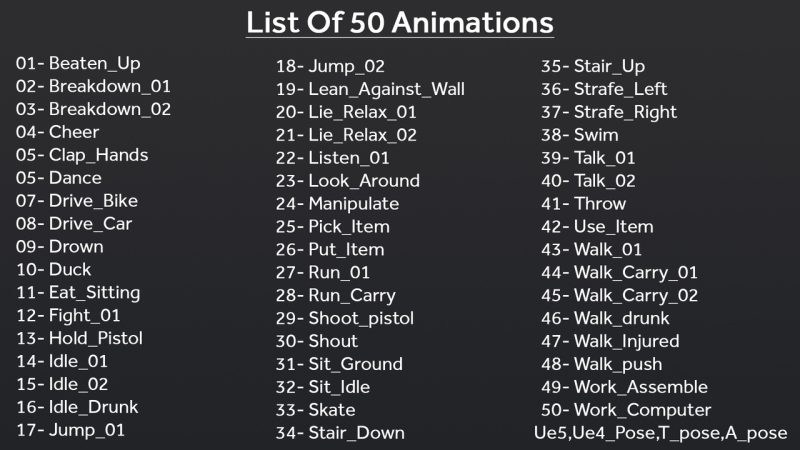 List Of 50 Animations

01- Beaten_Up
02- Breakdown_01
03- Breakdown_02
04- Cheer
05- Clap_Hands
05- Dance
07- Drive_Bike
08- Drive_Car
09- Drown
10- Duck
11- Eat_Sitting
12- Fight_01
13- Hold_Pistol
14- Idle_01
15- Idle_02
16- Idle_Drunk
17- Jump_01

18- Jump_02
19- Lean_Against_Wall
20- Lie_Relax_01
21- Lie_Relax_02
22- Listen_01
23- Look_Around
24- Manipulate
25- Pick_Item
26- Put_Item
27- Run_01
28- Run_Carry
29- Shoot_pistol
30- Shout
31- Sit_Ground
32- Sit_Idle
33- Skate
34- Stair_Down

35- Stair_Up
36- Strafe_Left
37- Strafe_Right
38- Swim
39- Talk_01
40- Talk_02
41- Throw
42- Use_Item
43- Walk_01
44- Walk_Carry_01
45- Walk_Carry_02
46- Walk_drunk
47- Walk_Injured
48- Walk_push
49- Work_Assemble
50- Work_Computer
Ue5,Ue4_Pose,T_pose,A_pose